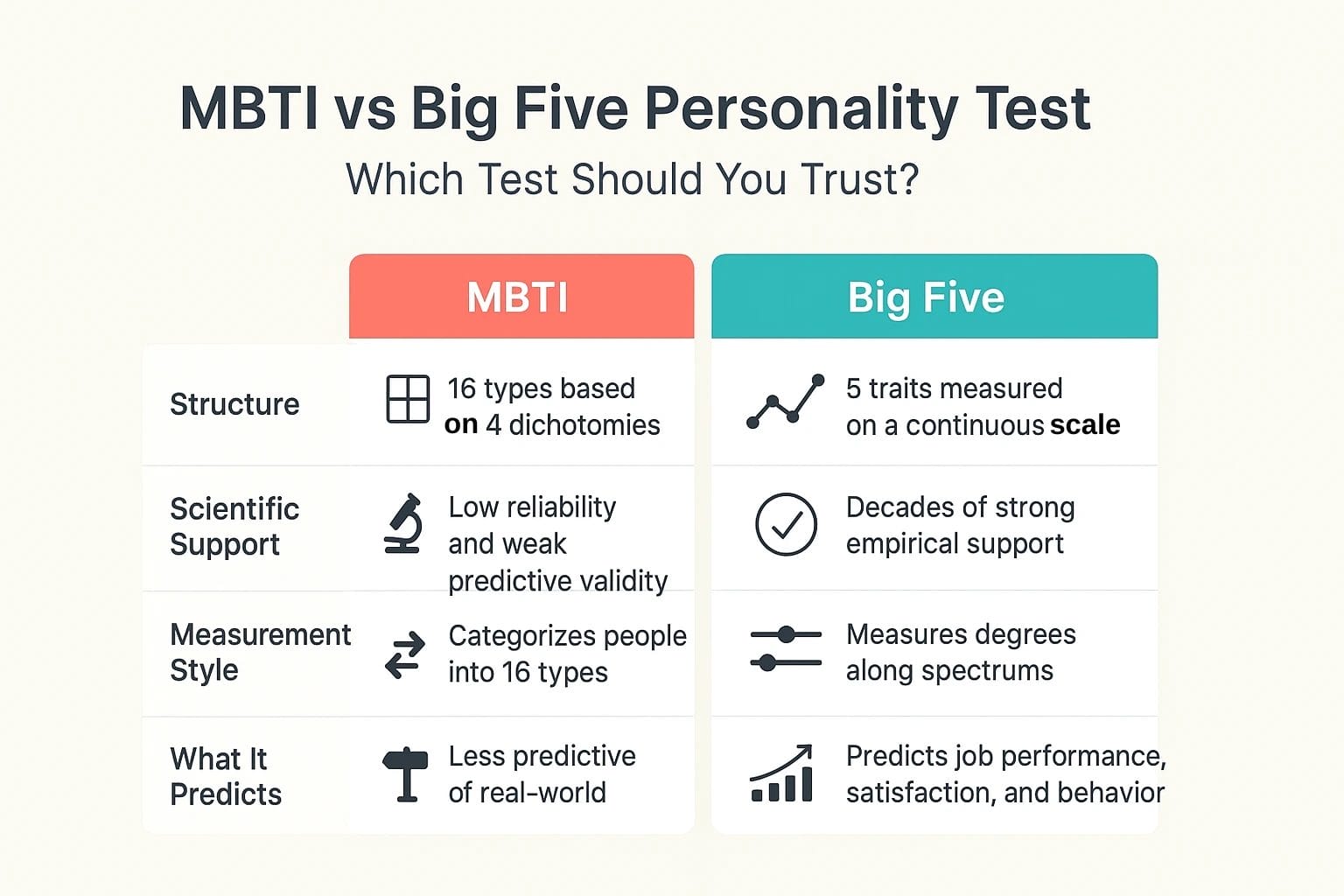 MBTI vs Big Five Personality Test

Which Test Should You Trust?

| | MBTI | Big Five |
|---|---|---|
| Structure | 16 types based on 4 dichotomies | 5 traits measured on a continuous scale |
| Scientific Support | Low reliability and weak predictive validity | Decades of strong empirical support |
| Measurement Style | Categorizes people into 16 types | Measures degrees along spectrums |
| What It Predicts | Less predictive of real-world | Predicts job performance, satisfaction, and behavior |